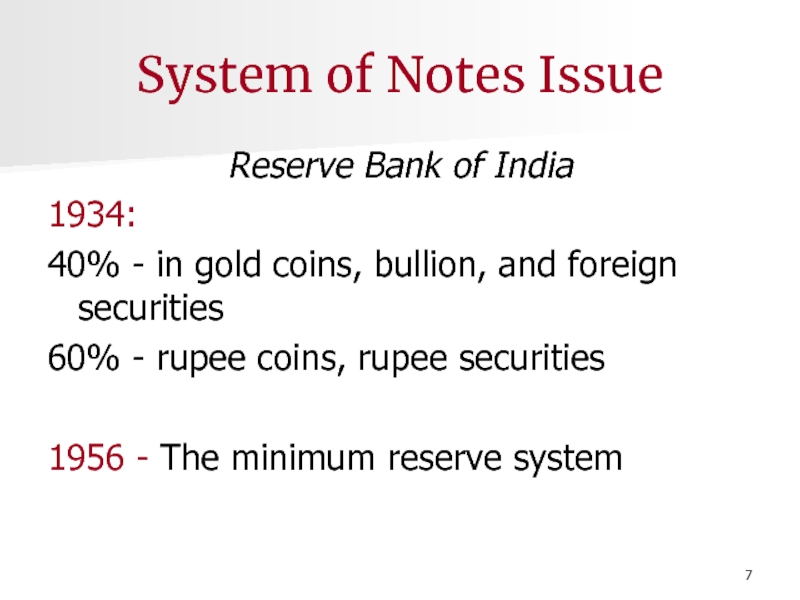 System of Notes Issue

Reserve Bank of India

1934:

40% - in gold coins, bullion, and foreign securities

60% - rupee coins, rupee securities

1956 - The minimum reserve system

7